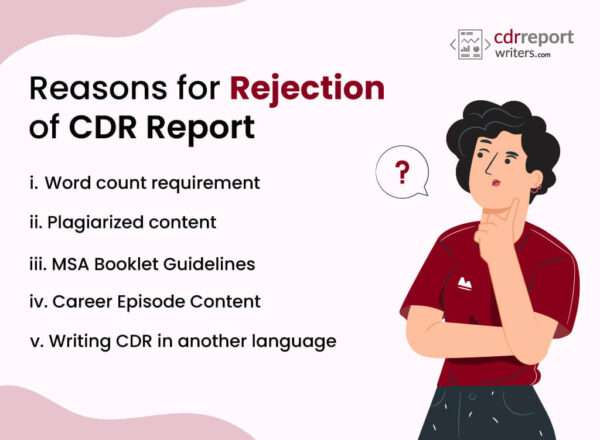 cdrreport writers.com

Reasons for Rejection of CDR Report

i. Word count requirement

ii. Plagiarized content

iii. MSA Booklet Guidelines

iv. Career Episode Content

v. Writing CDR in another language

?